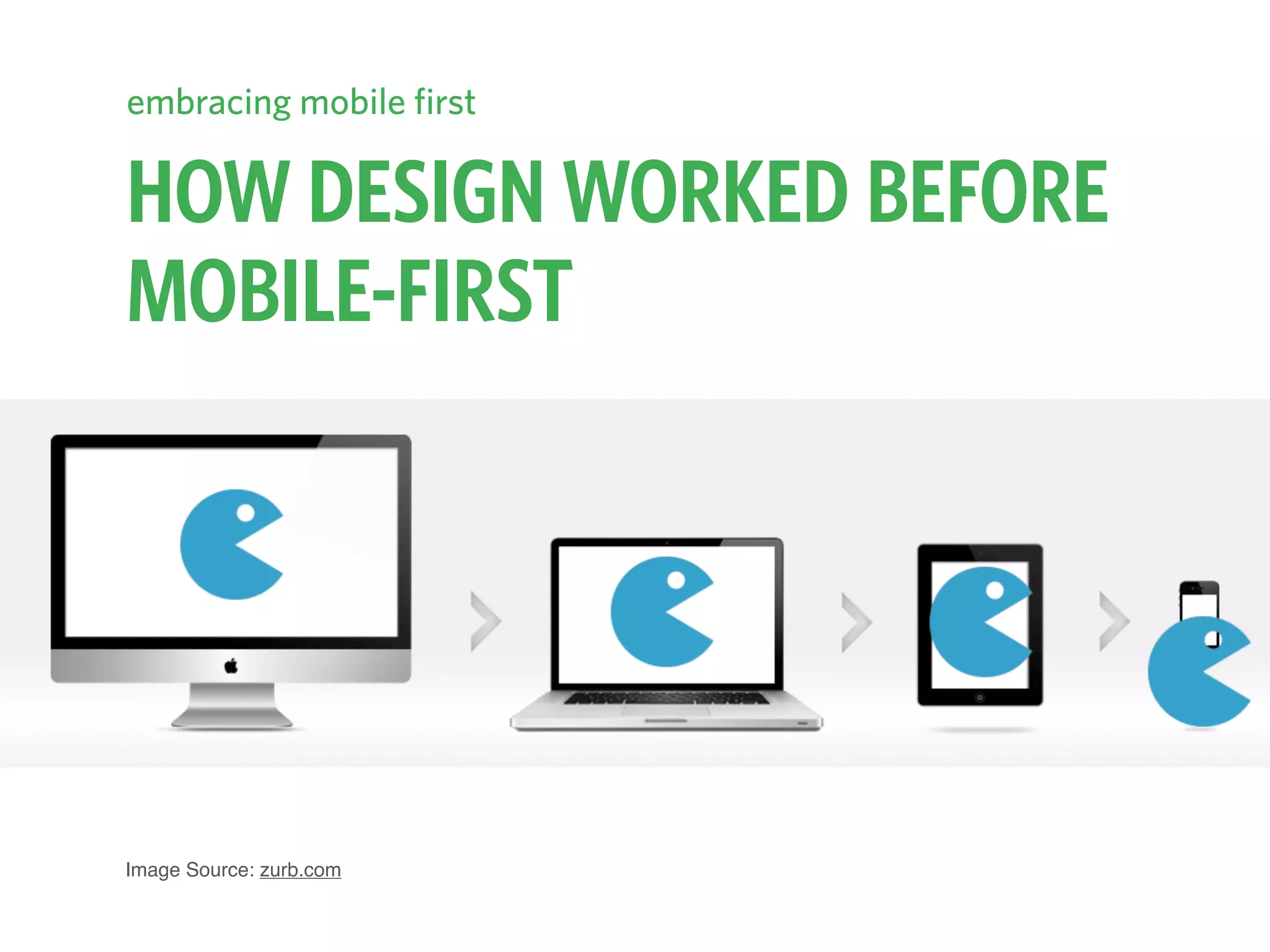 embracing mobile first

HOW DESIGN WORKED BEFORE MOBILE-FIRST

Image Source: zurb.com